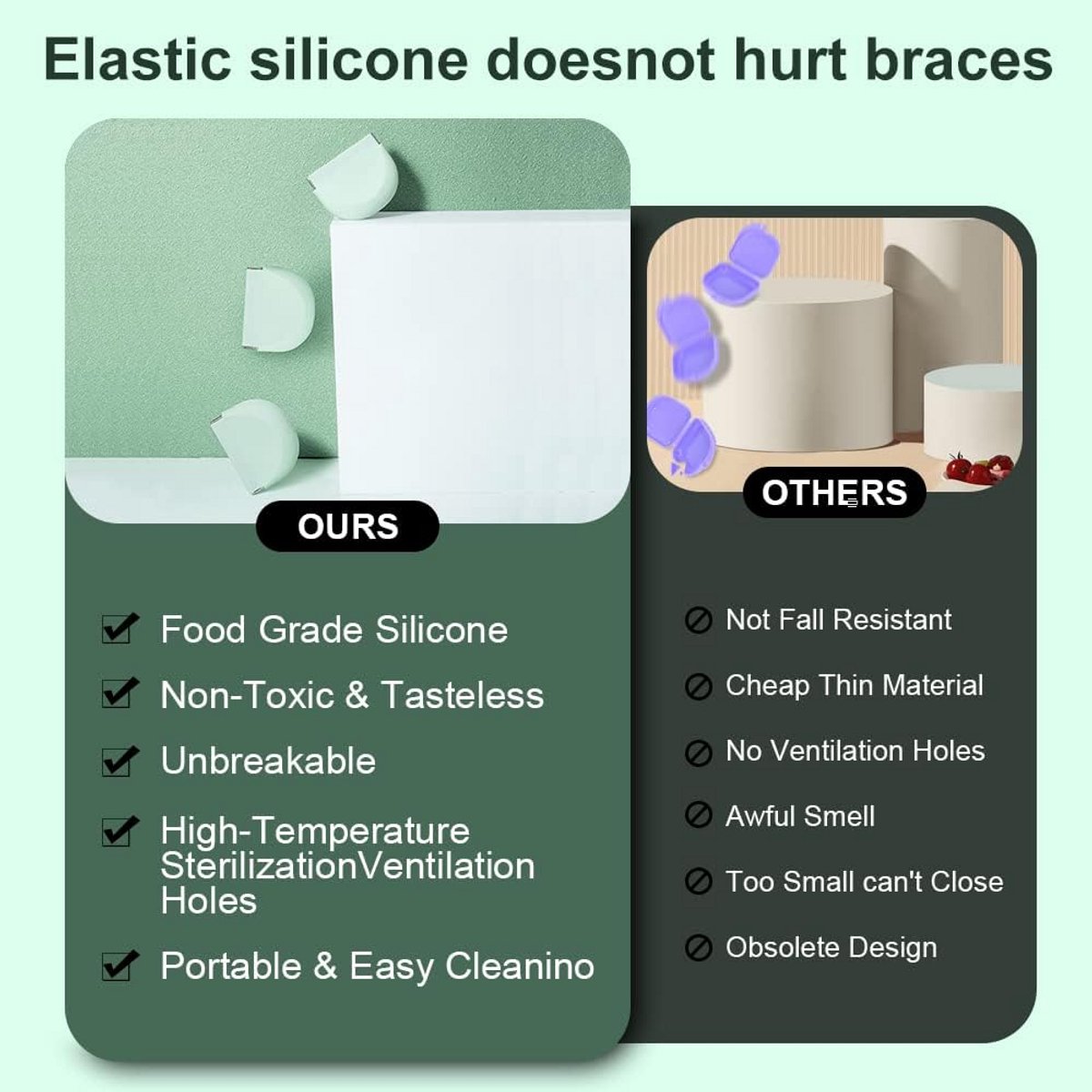 Elastic silicone doesnot hurt braces

OURS

Food Grade Silicone

Non-Toxic & Tasteless

Unbreakable

High-Temperature SterilizationVentilation Holes

Portable & Easy Cleanino

OTHERS

Not Fall Resistant

Cheap Thin Material

No Ventilation Holes

Awful Smell

Too Small can't Close

Obsolete Design